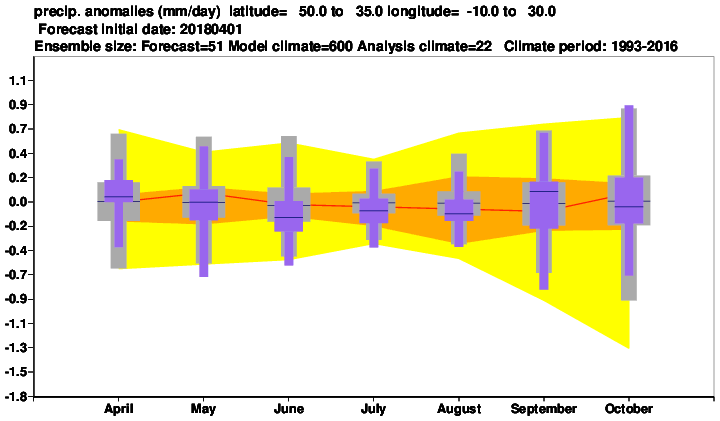 precip. anomalies (mm/day) latitude= 50.0 to 35.0 longitude= -10.0 to 30.0
Forecast initial date: 20180401
Ensemble size: Forecast=51 Model climate=600 Analysis climate=22 Climate period: 1993-2016

1.1
0.9
0.7
0.4
0.2
0.0
-0.2
-0.4
-0.7
-0.9
-1.1
-1.3
-1.5
-1.8

April May June July August September October